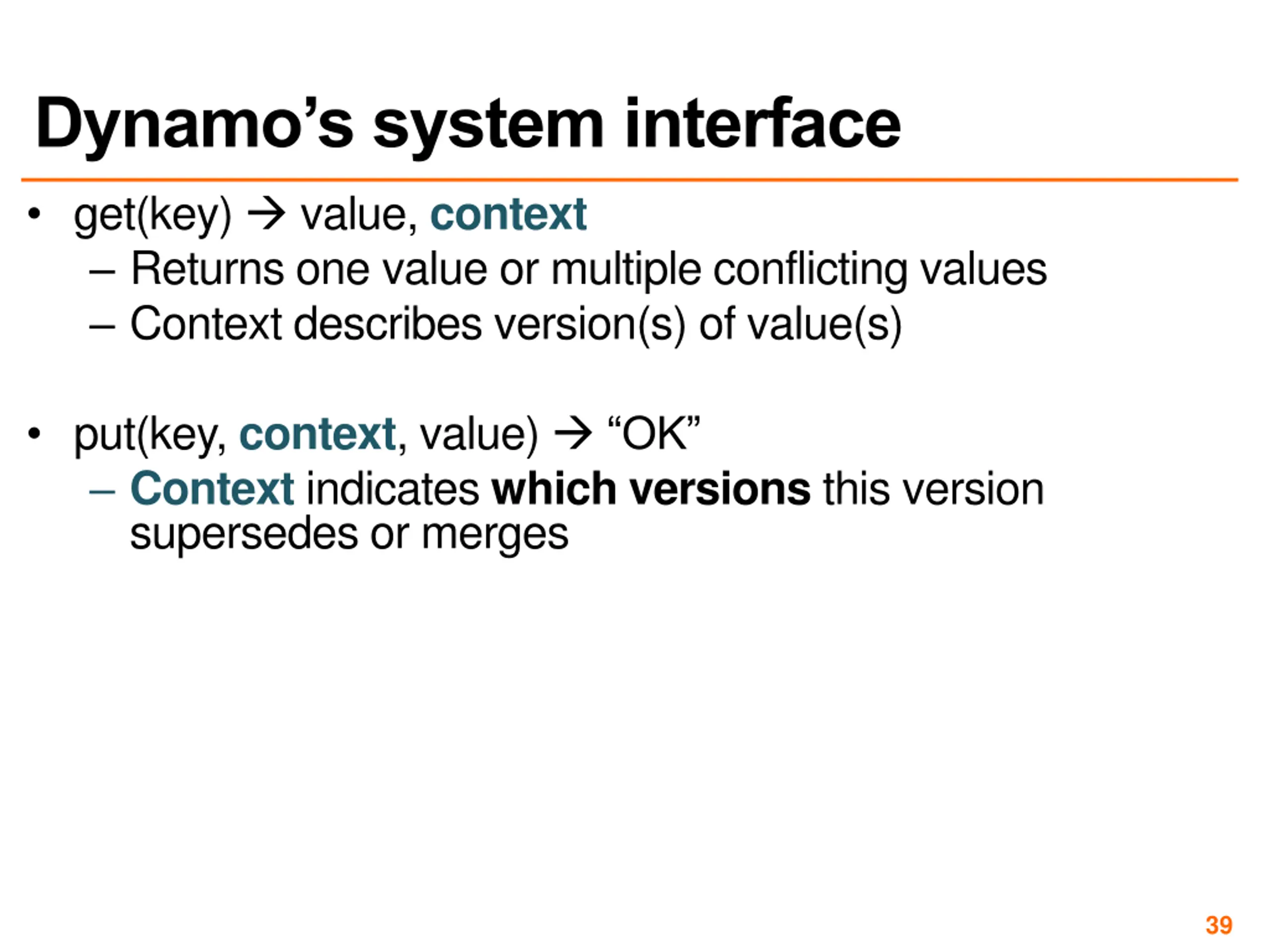 Dynamo’s system interface

• get(key) → value, context
– Returns one value or multiple conflicting values
– Context describes version(s) of value(s)

• put(key, context, value) → “OK”
– Context indicates which versions this version supersedes or merges

39